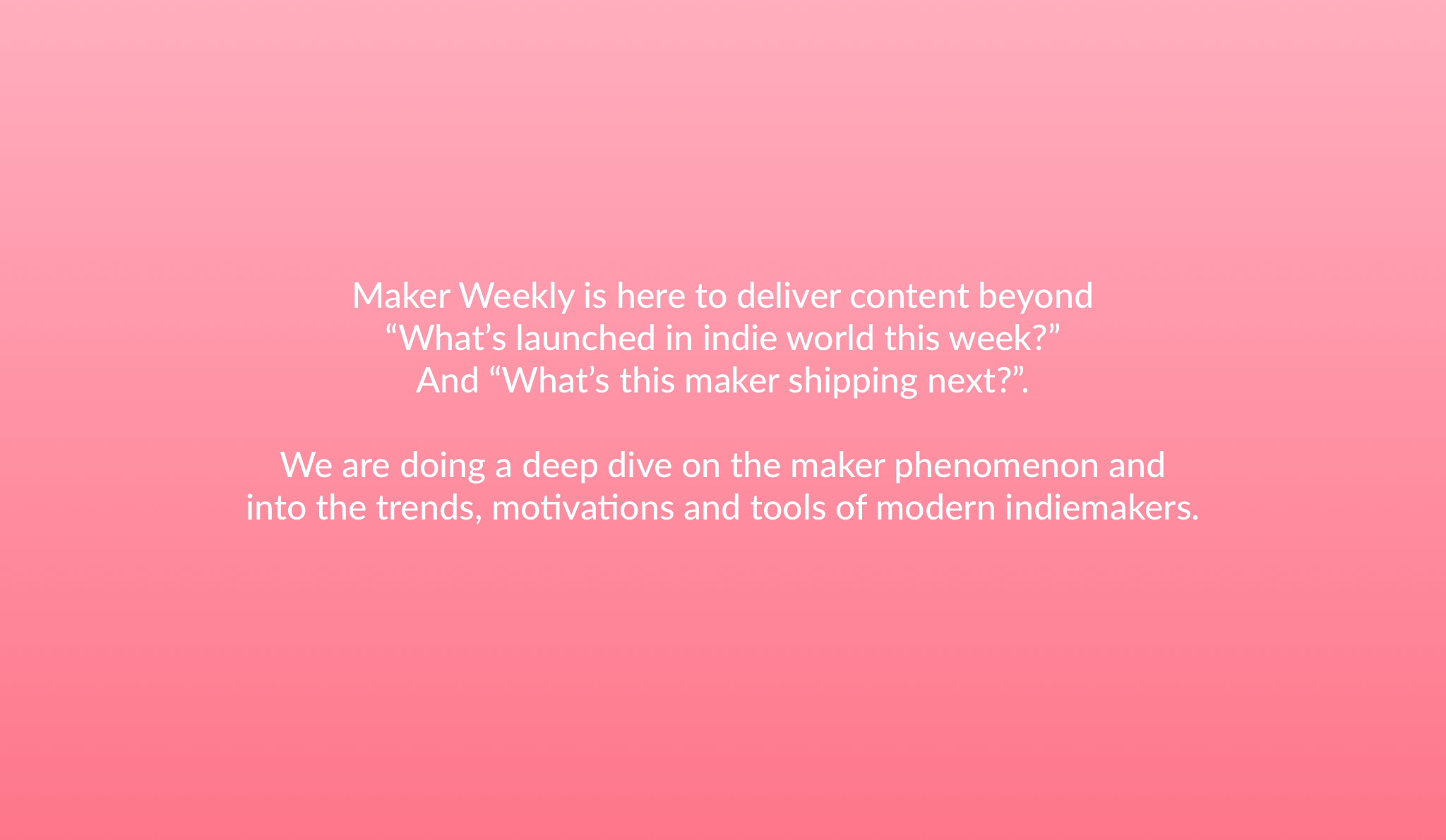 Maker Weekly is here to deliver content beyond “What’s launched in indie world this week?” And “What’s this maker shipping next?”.

We are doing a deep dive on the maker phenomenon and into the trends, motivations and tools of modern indiemakers.